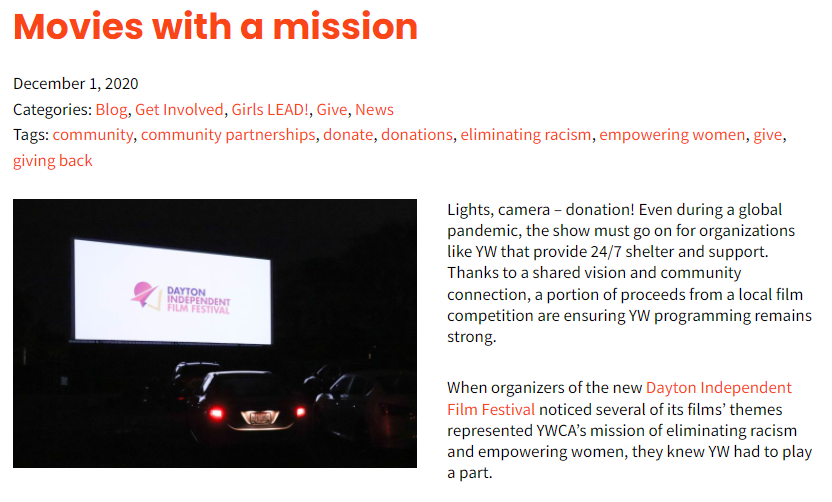 Movies with a mission

December 1, 2020
Categories: Blog, Get Involved, Girls LEAD!, Give, News
Tags: community, community partnerships, donate, donations, eliminating racism, empowering women, give, giving back

DAYTON INDEPENDENT FILM FESTIVAL

Lights, camera – donation! Even during a global pandemic, the show must go on for organizations like YW that provide 24/7 shelter and support. Thanks to a shared vision and community connection, a portion of proceeds from a local film competition are ensuring YW programming remains strong.

When organizers of the new Dayton Independent Film Festival noticed several of its films' themes represented YWCA's mission of eliminating racism and empowering women, they knew YW had to play a part.